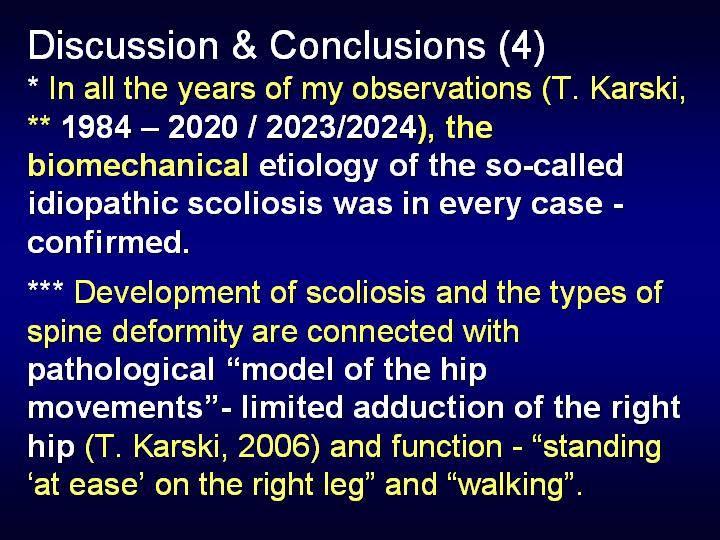 Discussion & Conclusions (4)
* In all the years of my observations (T. Karski, ** 1984 – 2020 / 2023/2024), the biomechanical etiology of the so-called idiopathic scoliosis was in every case - confirmed.

*** Development of scoliosis and the types of spine deformity are connected with pathological “model of the hip movements”- limited adduction of the right hip (T. Karski, 2006) and function - “standing ‘at ease’ on the right leg” and “walking”.